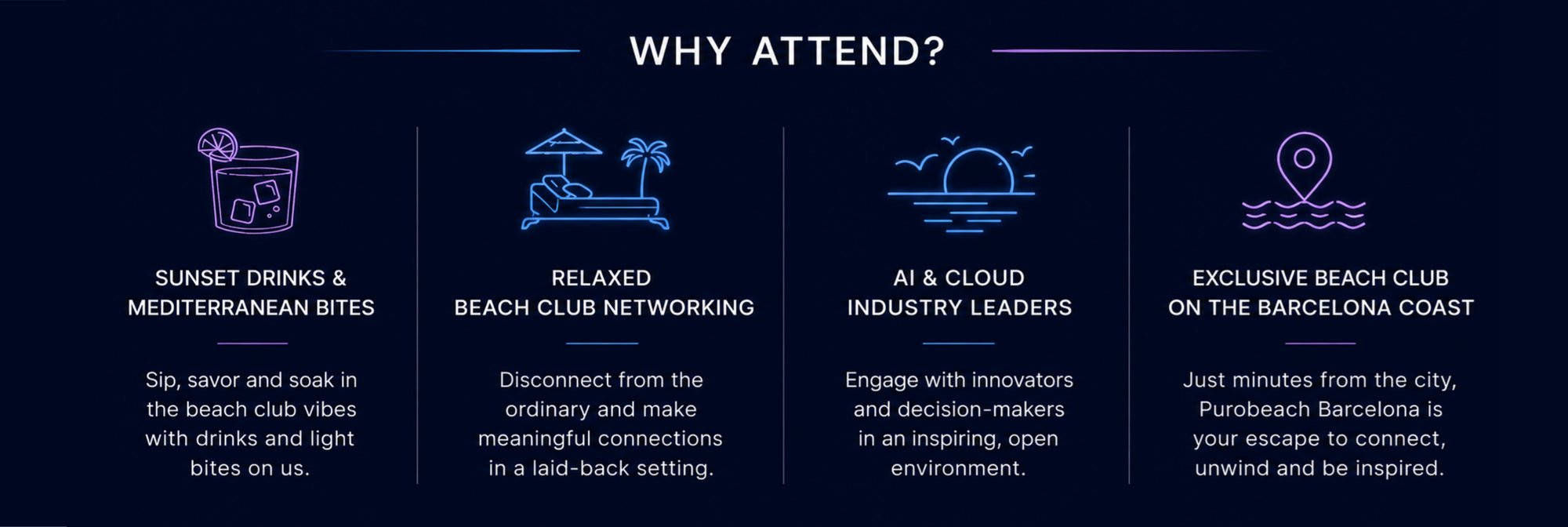 WHY ATTEND?

SUNSET DRINKS & MEDITERRANEAN BITES

Sip, savor and soak in the beach club vibes with drinks and light bites on us.

RELAXED BEACH CLUB NETWORKING

Disconnect from the ordinary and make meaningful connections in a laid-back setting.

AI & CLOUD INDUSTRY LEADERS

Engage with innovators and decision-makers in an inspiring, open environment.

EXCLUSIVE BEACH CLUB ON THE BARCELONA COAST

Just minutes from the city, Purobeach Barcelona is your escape to connect, unwind and be inspired.